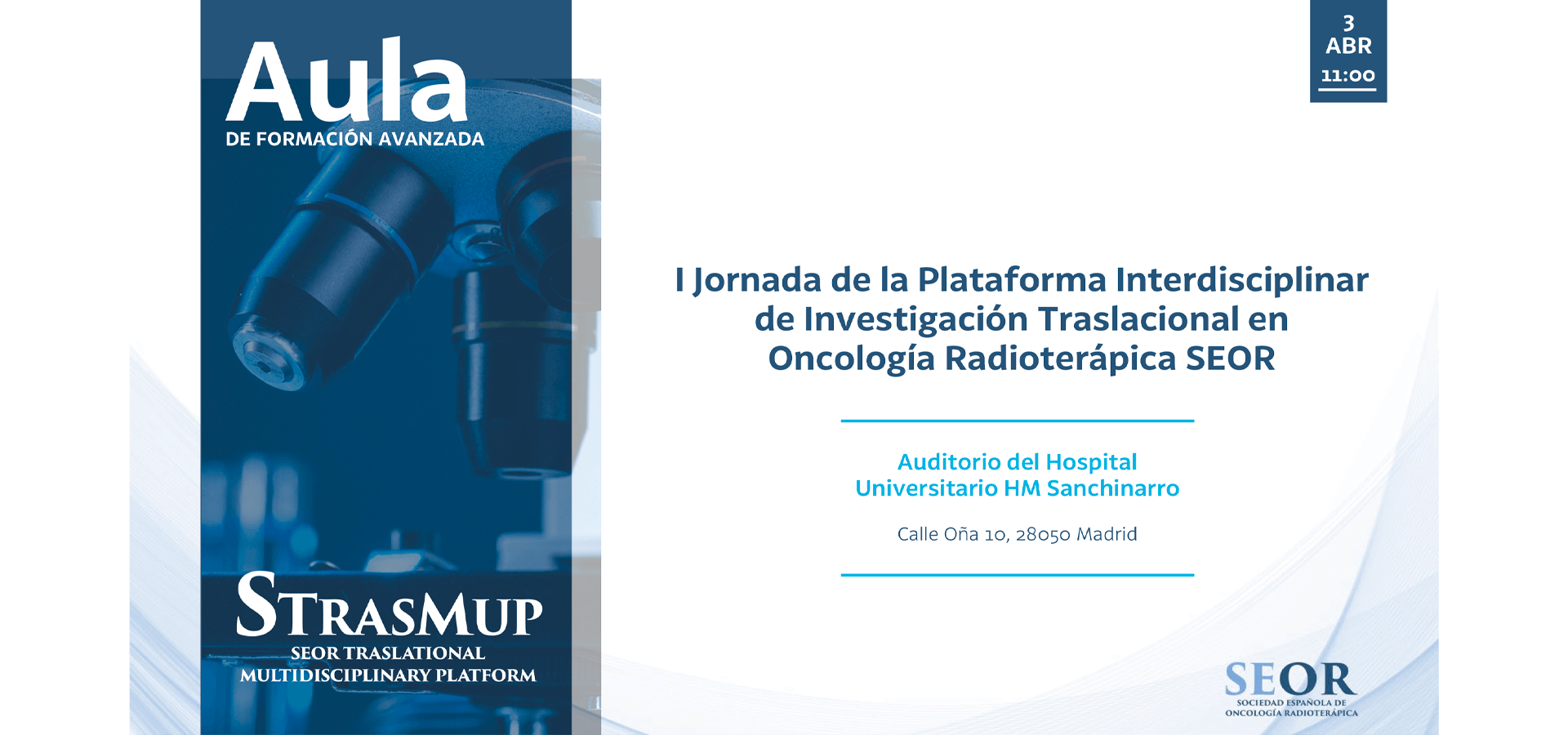 Aula
DE FORMACIÓN AVANZADA

STRASMUP
SEOR TRASLATIONAL
MULTIDISCIPLINARY PLATFORM

3
ABR
11:00

I Jornada de la Plataforma Interdisciplinar de Investigación Traslacional en Oncología Radioterápica SEOR

Auditorio del Hospital Universitario HM Sanchinarro

Calle Oña 10, 28050 Madrid

SEOR
SOCIEDAD ESPAÑOLA DE ONCOLOGÍA RADIOTERÁPICA